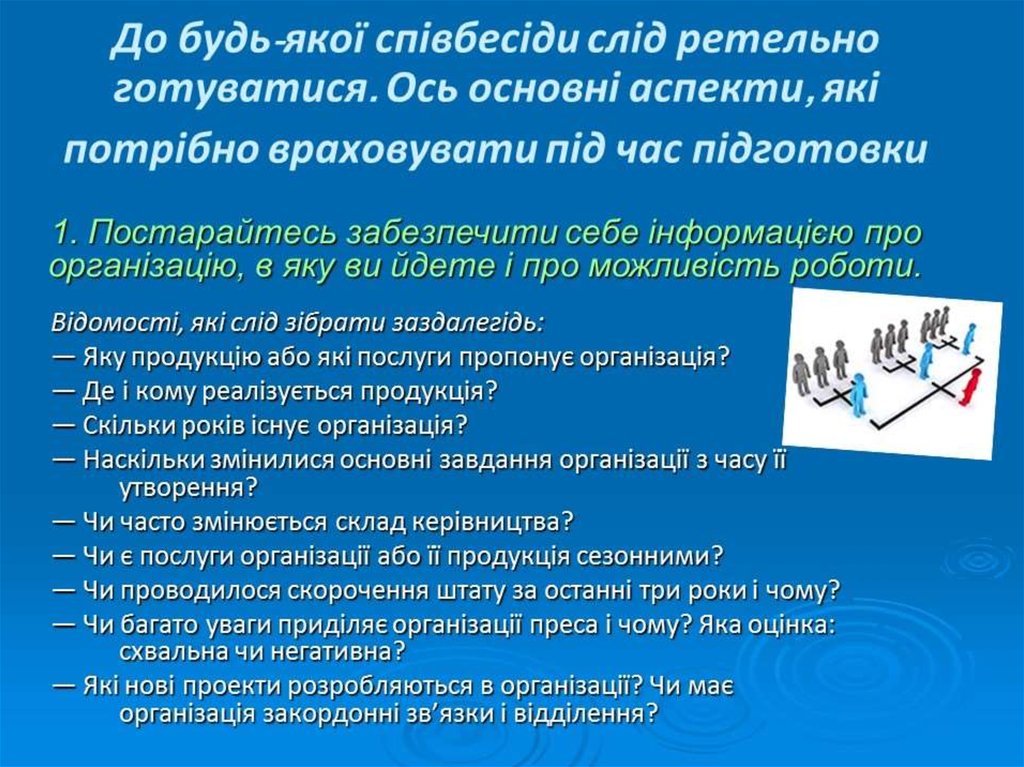 До будь-якої співбесіди слід ретельно готуватися. Ось основні аспекти, які потрібно враховувати під час підготовки

1. Постарайтесь забезпечити себе інформацією про організацію, в яку ви йдете і про можливість роботи.

Відомості, які слід зібрати заздалегідь:
— Яку продукцію або які послуги пропонує організація?
— Де і кому реалізується продукція?
— Скільки років існує організація?
— Наскільки змінилися основні завдання організації з часу її утворення?
— Чи часто змінюється склад керівництва?
— Чи є послуги організації або її продукція сезонними?
— Чи проводилося скорочення штату за останні три роки і чому?
— Чи багато уваги приділяє організації преса і чому? Яка оцінка: схвальна чи негативна?
— Які нові проекти розробляються в організації? Чи має організація закордонні зв'язки і відділення?